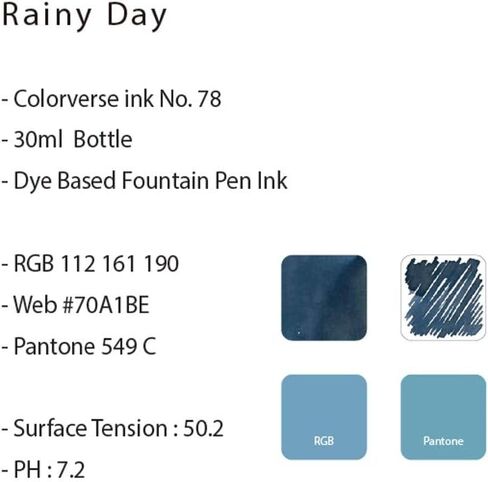 Rainy Day

- Colorverse ink No. 78

- 30ml Bottle

- Dye Based Fountain Pen Ink

- RGB 112 161 190

- Web #70A1BE

- Pantone 549 C

- Surface Tension : 50.2

- PH : 7.2

RGB

Pantone